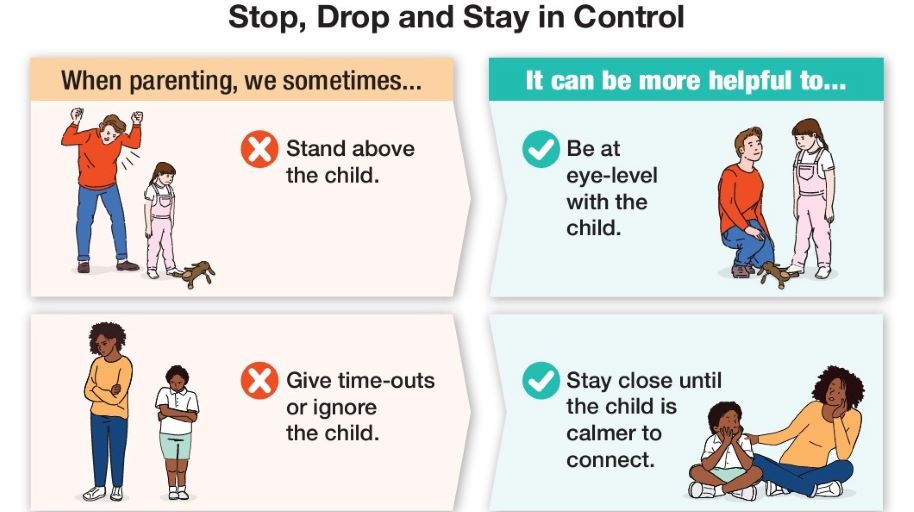 Stop, Drop and Stay in Control

When parenting, we sometimes...

Stand above the child.

Give time-outs or ignore the child.

It can be more helpful to...

Be at eye-level with the child.

Stay close until the child is calmer to connect.